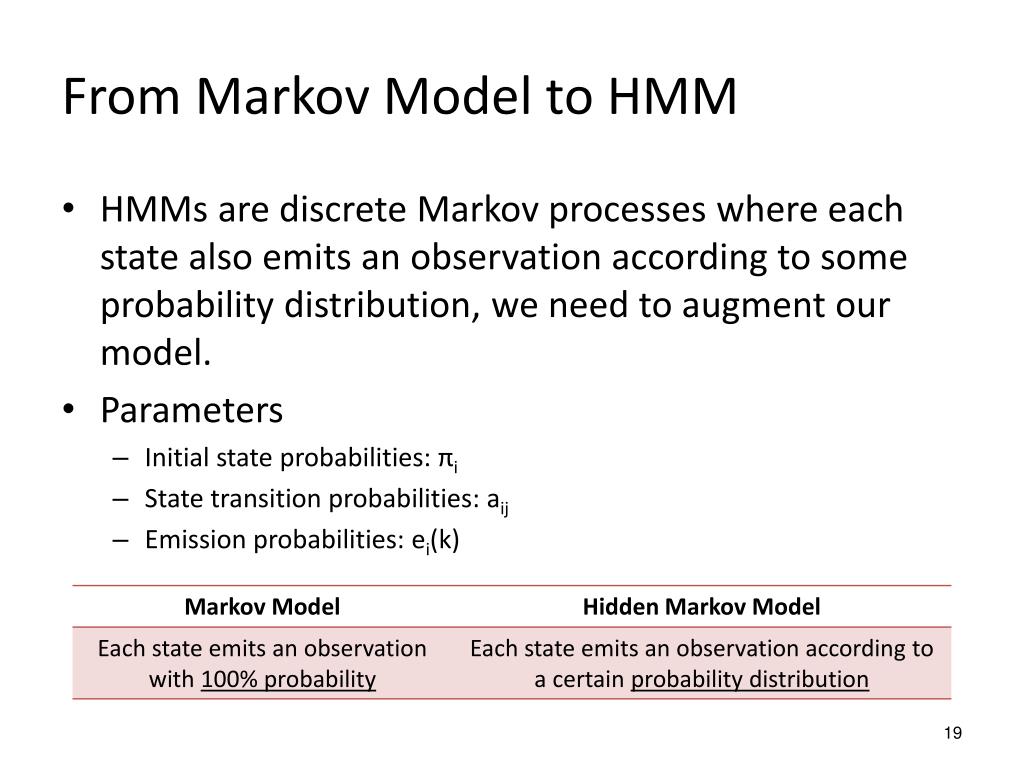 From Markov Model to HMM

• HMMs are discrete Markov processes where each state also emits an observation according to some probability distribution, we need to augment our model.

• Parameters
– Initial state probabilities: $\pi_i$
– State transition probabilities: $a_{ij}$
– Emission probabilities: $e_i(k)$

| Markov Model | Hidden Markov Model |
|---|---|
| Each state emits an observation with 100% probability | Each state emits an observation according to a certain probability distribution |

19